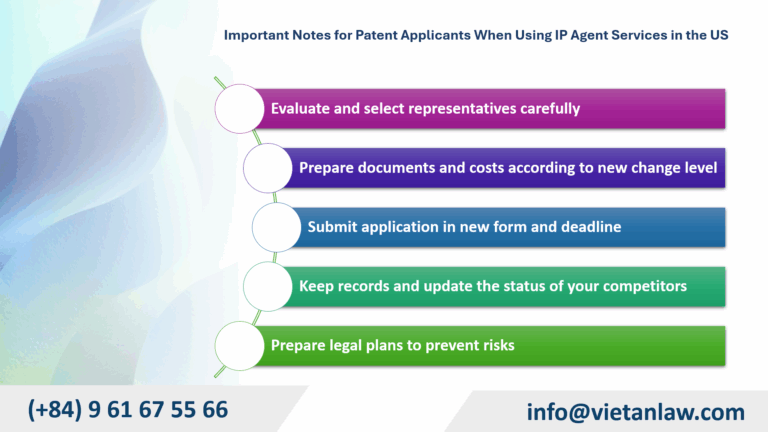 Important Notes for Patent Applicants When Using IP Agent Services in the US

Evaluate and select representatives carefully

Prepare documents and costs according to new change level

Submit application in new form and deadline

Keep records and update the status of your competitors

Prepare legal plans to prevent risks

(+84) 9 61 67 55 66

info@vietanlaw.com